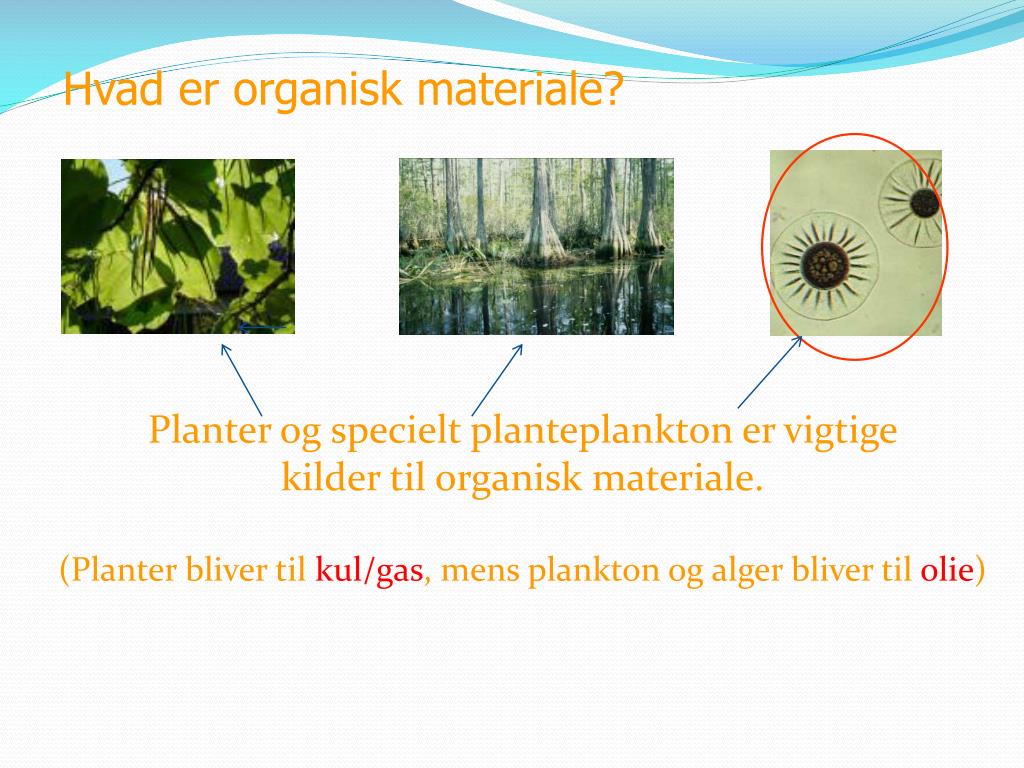 Hvad er organisk materiale?

Planter og specielt planteplankton er vigtige kilder til organisk materiale.

(Planter bliver til kul/gas, mens plankton og alger bliver til olie)